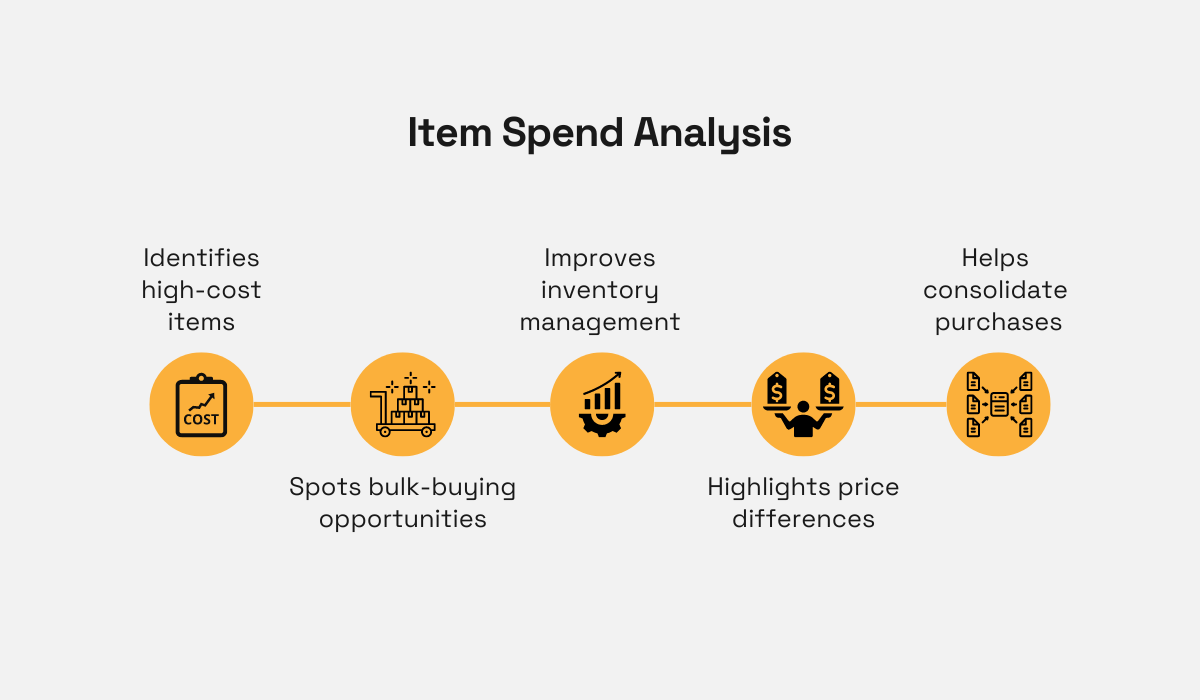 Item Spend Analysis

Identifies high-cost items

COST

Spots bulk-buying opportunities

Improves inventory management

$ $

Highlights price differences

Helps consolidate purchases